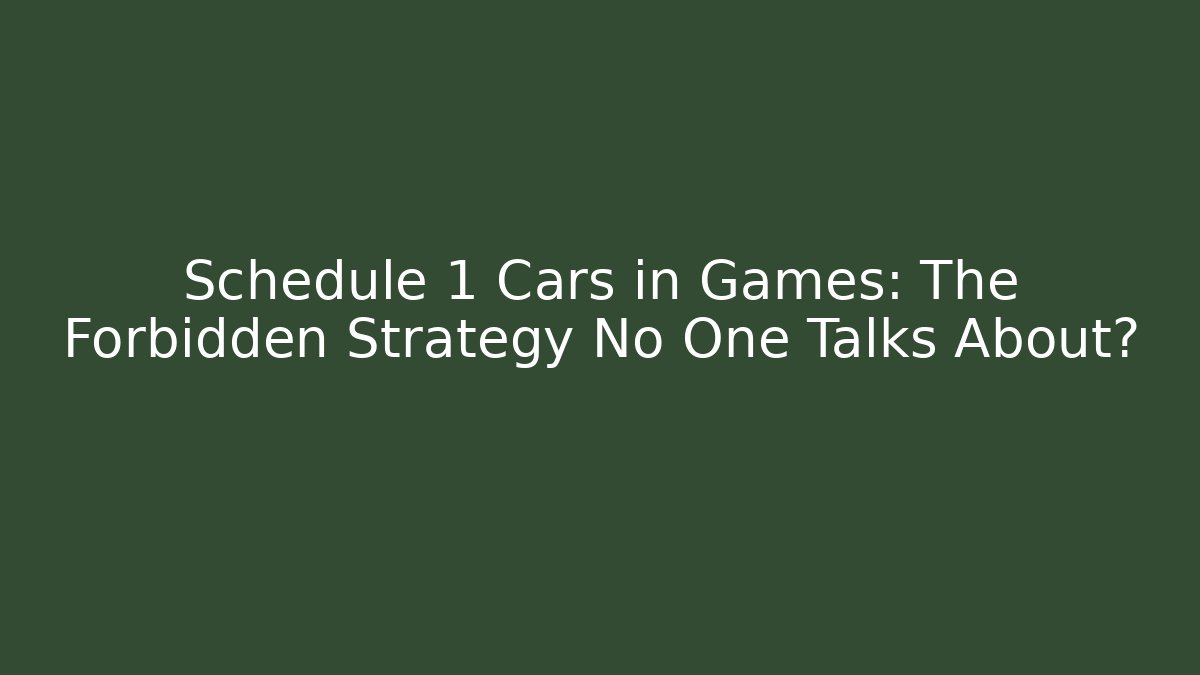 Schedule 1 Cars in Games: The Forbidden Strategy No One Talks About?